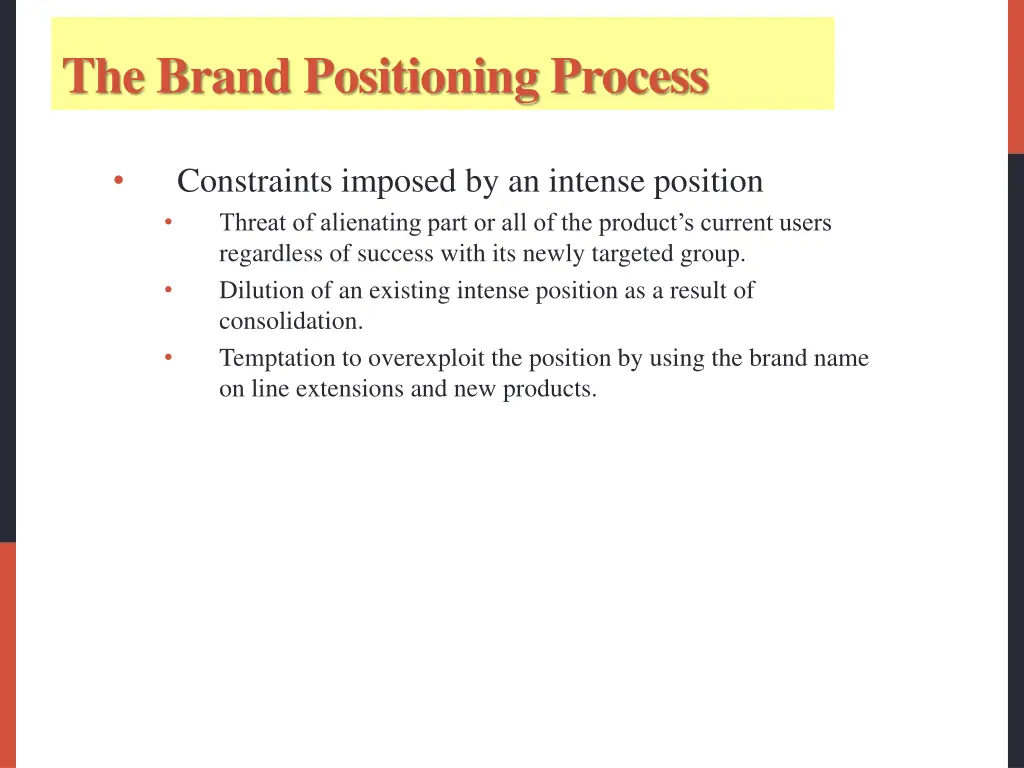 The Brand Positioning Process

• Constraints imposed by an intense position
 • Threat of alienating part or all of the product’s current users regardless of success with its newly targeted group.
 • Dilution of an existing intense position as a result of consolidation.
 • Temptation to overexploit the position by using the brand name on line extensions and new products.